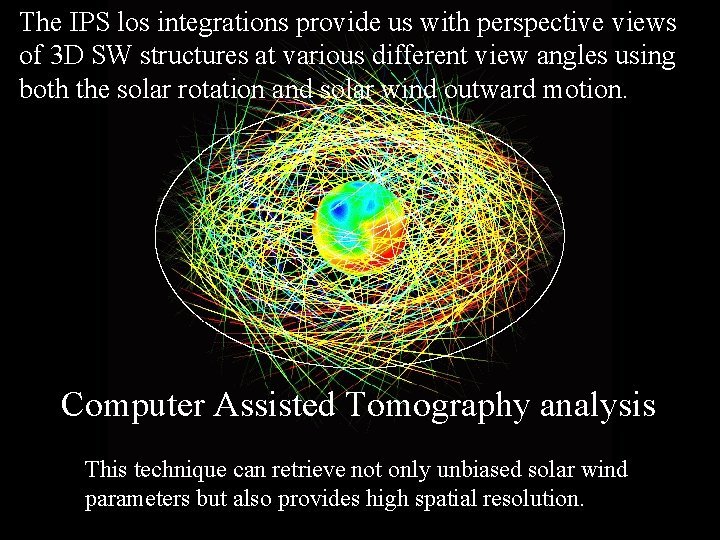 The IPS los integrations provide us with perspective views of 3D SW structures at various different view angles using both the solar rotation and solar wind outward motion.

Computer Assisted Tomography analysis

This technique can retrieve not only unbiased solar wind parameters but also provides high spatial resolution.